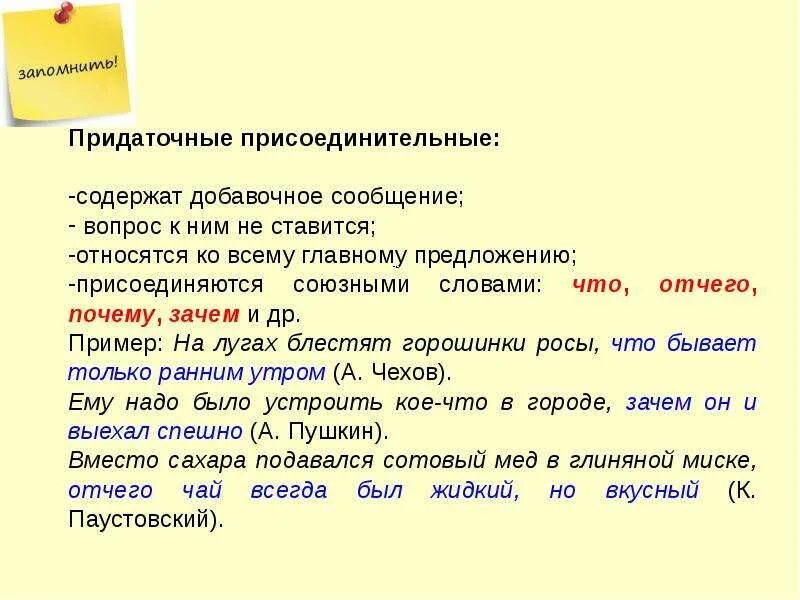 запомнить!

Придаточные присоединительные:

-содержат добавочное сообщение;
- вопрос к ним не ставится;
-относятся ко всему главному предложению;
-присоединяются союзными словами: что, отчего, почему, зачем и др.
Пример: На лугах блестят горошинки росы, что бывает только ранним утром (А. Чехов).
Ему надо было устроить кое-что в городе, зачем он и выехал спешно (А. Пушкин).
Вместо сахара подавался сотовый мед в глиняной миске, отчего чай всегда был жидкий, но вкусный (К. Паустовский).